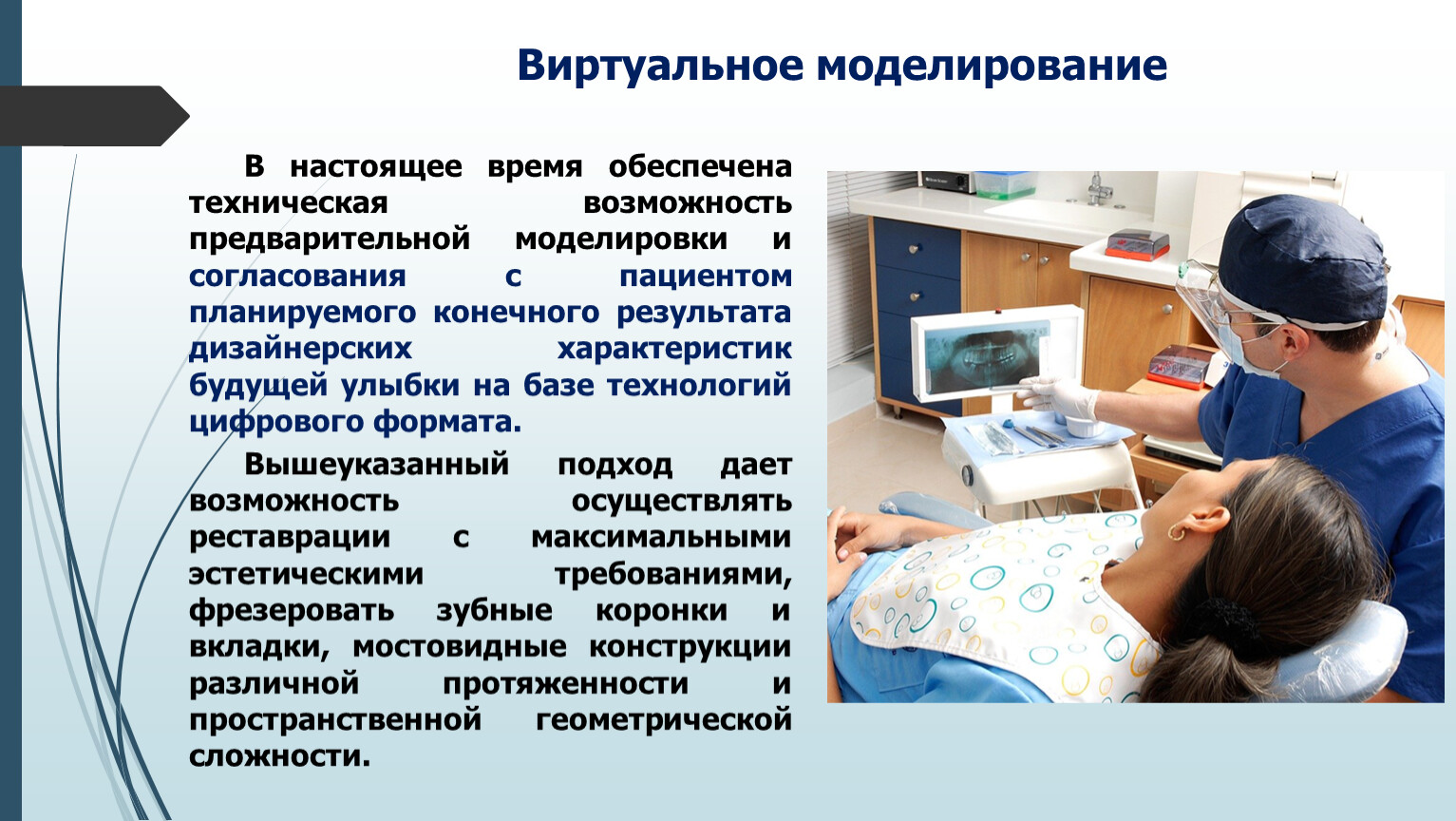 Виртуальное моделирование

В настоящее время обеспечена техническая возможность предварительной моделировки и согласования с пациентом планируемого конечного результата дизайнерских характеристик будущей улыбки на базе технологий цифрового формата.

Вышеуказанный подход дает возможность осуществлять реставрации с максимальными эстетическими требованиями, фрезеровать зубные коронки и вкладки, мостовидные конструкции различной протяженности и пространственной геометрической сложности.